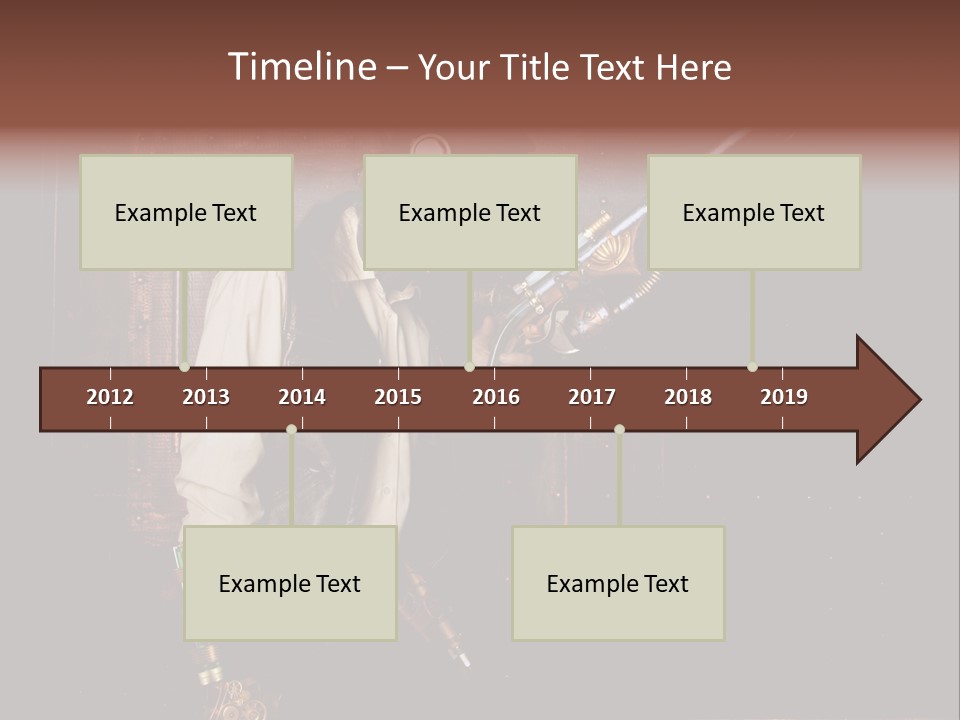 Timeline – Your Title Text Here

Example Text

Example Text

Example Text

2012 2013 2014 2015 2016 2017 2018 2019

Example Text

Example Text